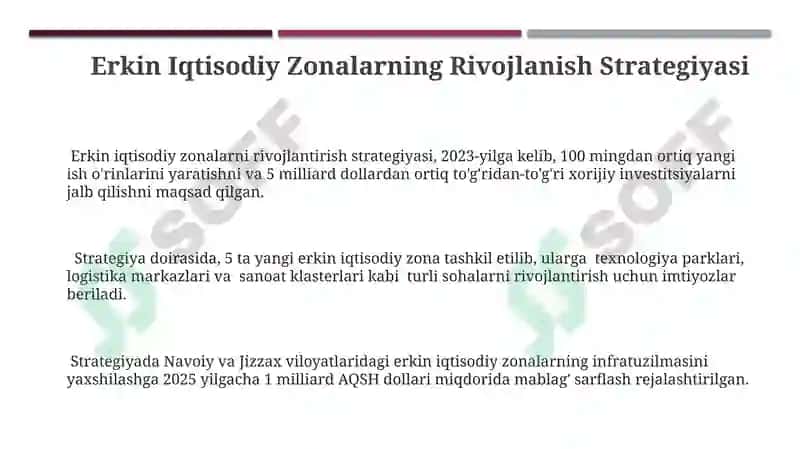 Erkin Iqtisodiy Zonalarning Rivojlanish Strategiyasi

Erkin iqtisodiy zonalarni rivojlantirish strategiyasi, 2023-yilga kelib, 100 mingdan ortiq yangi ish o'rinlarini yaratishni va 5 milliard dollardan ortiq to'g'ridan-to'g'ri xorijiy investitsiyalarni jalb qilishni maqsad qilgan.

Strategiya doirasida, 5 ta yangi erkin iqtisodiy zona tashkil etilib, ularga texnologiya parklari, logistika markazlari va sanoat klasterlari kabi turli sohalarni rivojlantirish uchun imtiyozlar beriladi.

Strategiyada Navoiy va Jizzax viloyatlaridagi erkin iqtisodiy zonalarning infratuzilmasini yaxshilashga 2025 yilgacha 1 milliard AQSH dollari miqdorida mablag' sarflash rejalashtirilgan.

SOFF

SOFF